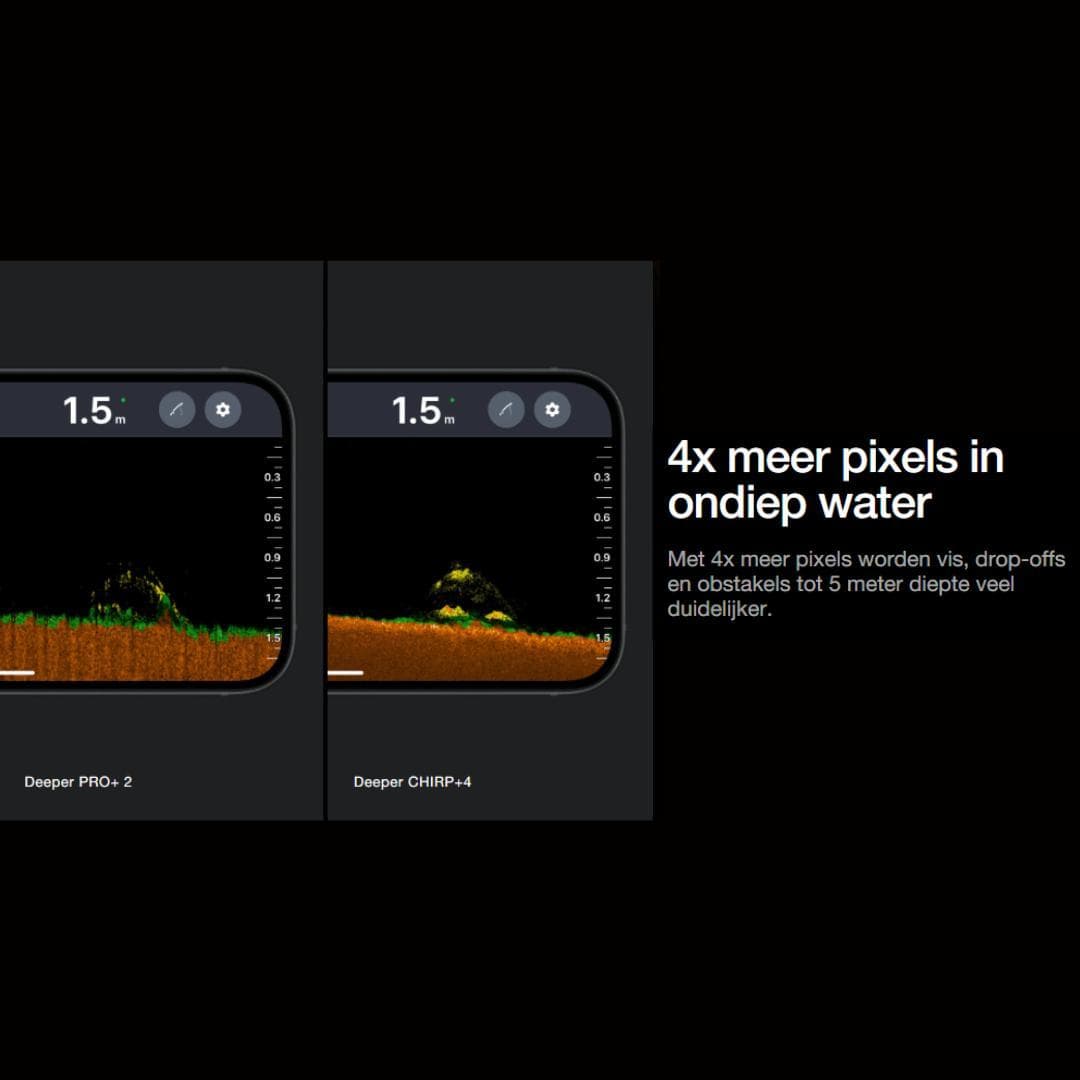 1.5 m

0.3
0.6
0.9
1.2
1.5

Deeper PRO+ 2

1.5 m

0.3
0.6
0.9
1.2
1.5

Deeper CHIRP+4

4x meer pixels in ondiep water

Met 4x meer pixels worden vis, drop-offs en obstakels tot 5 meter diepte veel duidelijker.